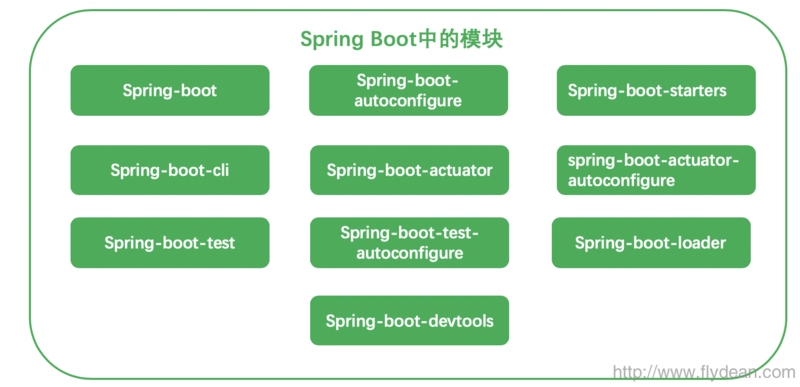 Spring Boot中的模块

Spring-boot

Spring-boot-autoconfigure

Spring-boot-starters

Spring-boot-cli

Spring-boot-actuator

spring-boot-actuator-autoconfigure

Spring-boot-test

Spring-boot-test-autoconfigure

Spring-boot-loader

Spring-boot-devtools

http://www.flydean.com